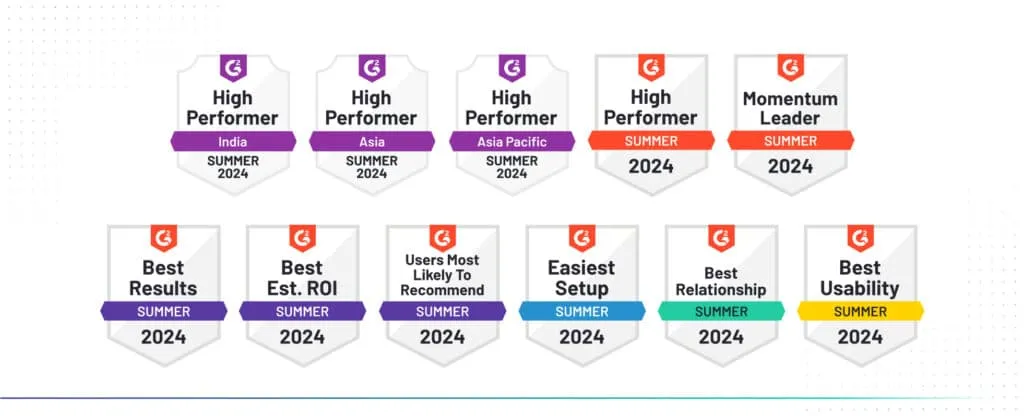 G2
High Performer
India
SUMMER 2024

G2
High Performer
Asia
SUMMER 2024

G2
High Performer
Asia Pacific
SUMMER 2024

G2
High Performer
SUMMER
2024

G2
Momentum Leader
SUMMER
2024

G2
Best Results
SUMMER
2024

G2
Best Est. ROI
SUMMER
2024

G2
Users Most Likely To Recommend
SUMMER
2024

G2
Easiest Setup
SUMMER
2024

G2
Best Relationship
SUMMER
2024

G2
Best Usability
SUMMER
2024